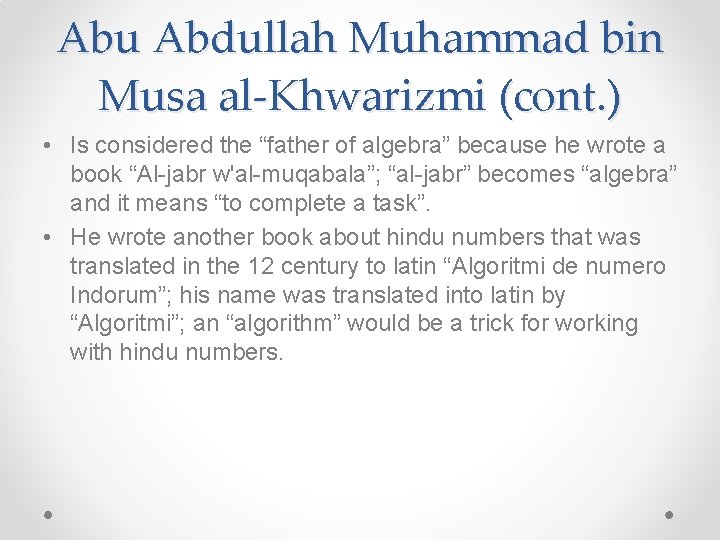 Abu Abdullah Muhammad bin Musa al-Khwarizmi (cont.)

• Is considered the “father of algebra” because he wrote a book “Al-jabr w'al-muqabala”; “al-jabr” becomes “algebra” and it means “to complete a task”.

• He wrote another book about hindu numbers that was translated in the 12 century to latin “Algoritmi de numero Indorum”; his name was translated into latin by “Algoritmi”; an “algorithm” would be a trick for working with hindu numbers.